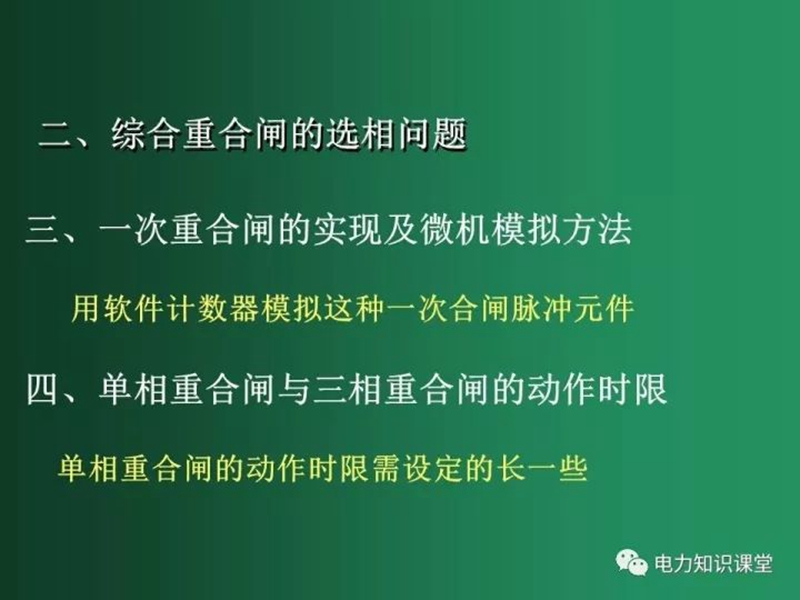 二、综合重合闸的选相问题

三、一次重合闸的实现及微机模拟方法

用软件计数器模拟这种一次合闸脉冲元件

四、单相重合闸与三相重合闸的动作时限

单相重合闸的动作时限需设定的长一些

电力知识课堂